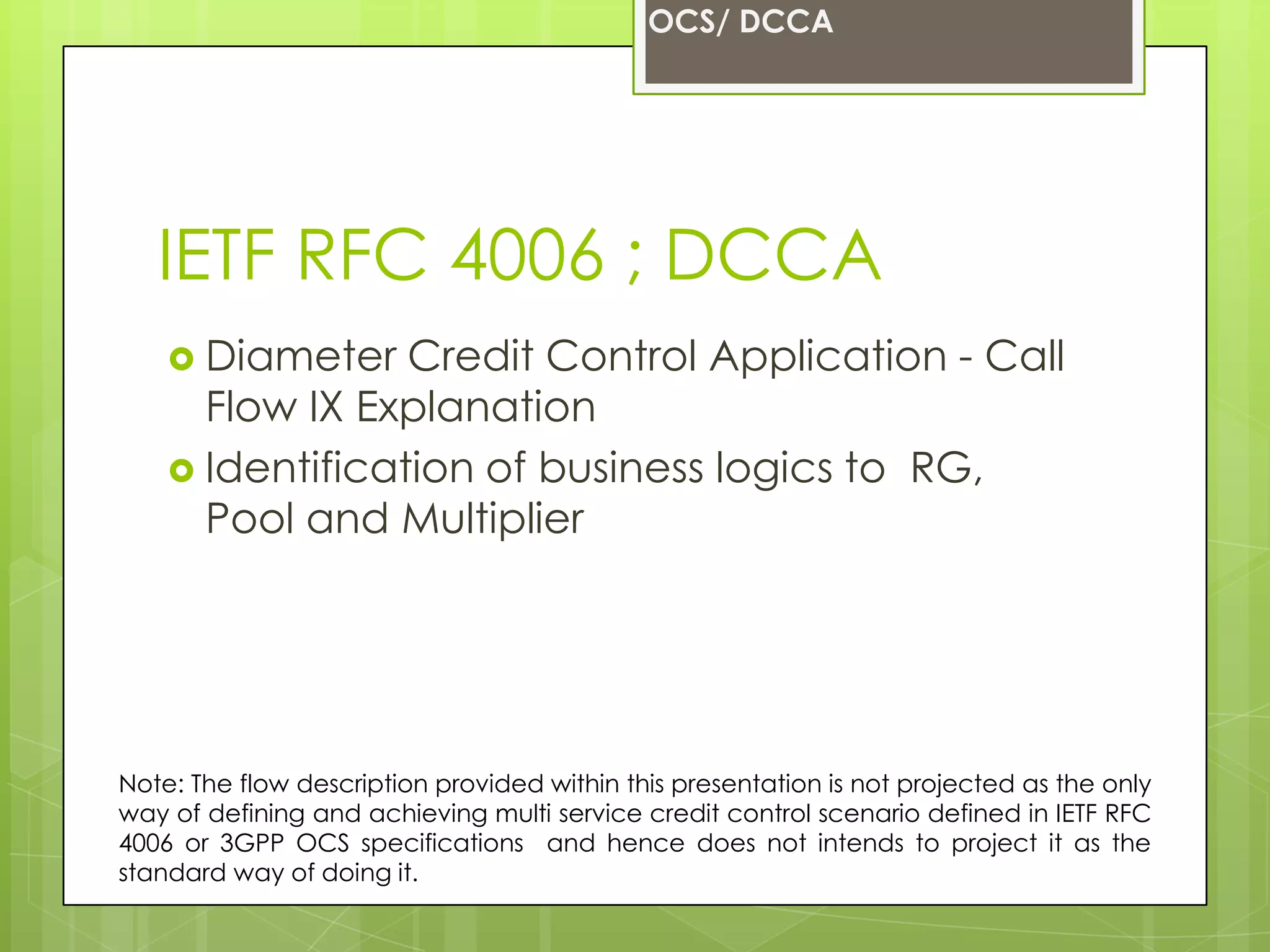 OCS/ DCCA

IETF RFC 4006 ; DCCA

Diameter Credit Control Application - Call Flow IX Explanation

Identification of business logics to  RG, Pool and Multiplier

Note: The flow description provided within this presentation is not projected as the only way of defining and achieving multi service credit control scenario defined in IETF RFC 4006 or 3GPP OCS specifications  and hence does not intends to project it as the standard way of doing it.